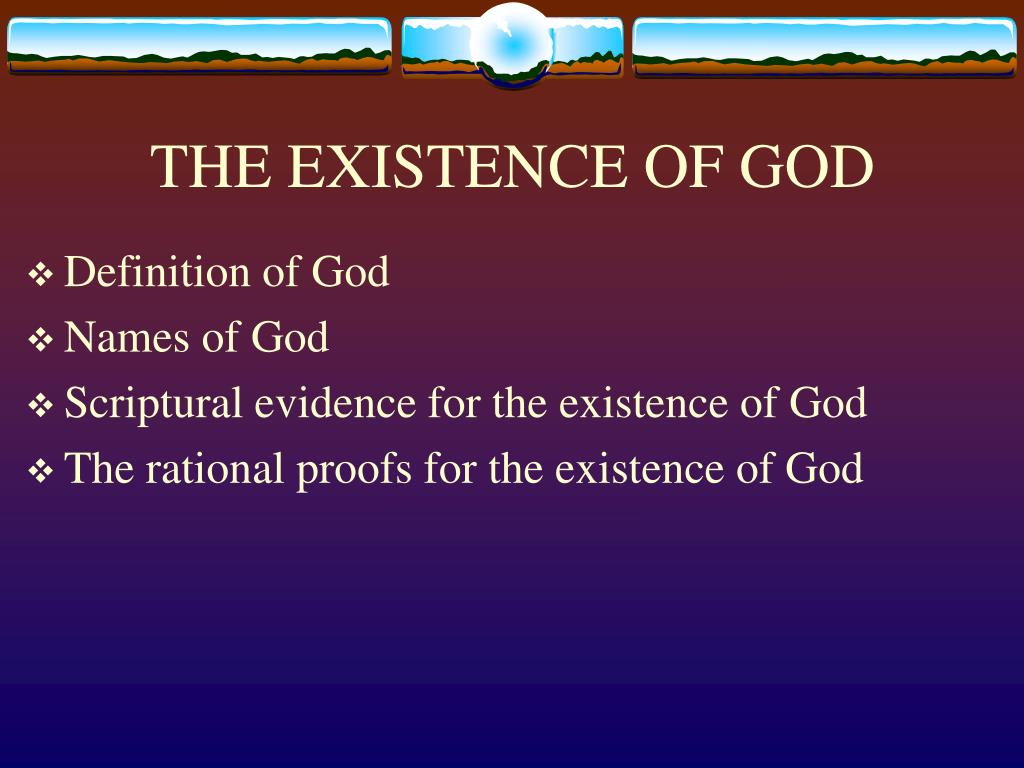 THE EXISTENCE OF GOD

❖ Definition of God
❖ Names of God
❖ Scriptural evidence for the existence of God
❖ The rational proofs for the existence of God